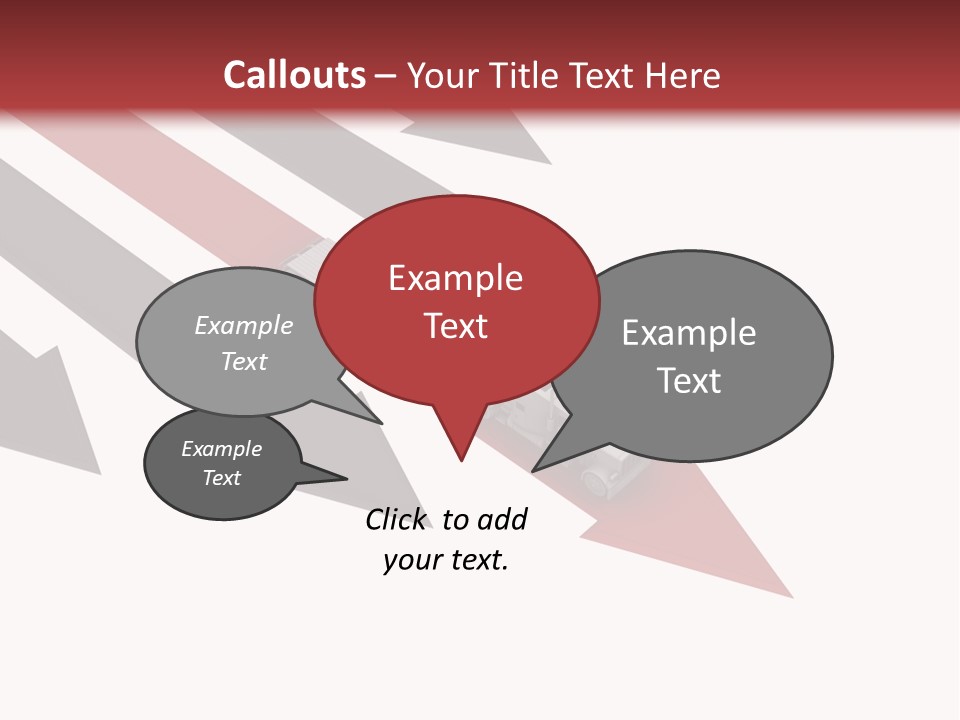 Callouts – Your Title Text Here

Example Text

Example Text

Example Text

Example Text

Click to add your text.